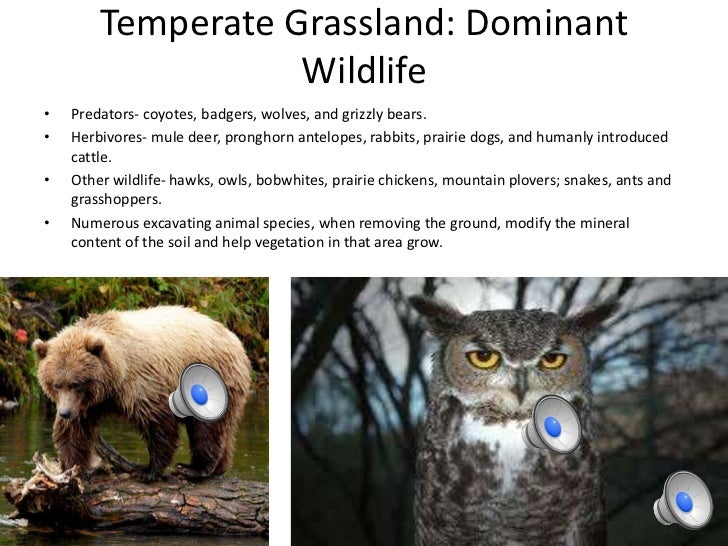 Temperate Grassland: Dominant Wildlife

• Predators- coyotes, badgers, wolves, and grizzly bears.
• Herbivores- mule deer, pronghorn antelopes, rabbits, prairie dogs, and humanly introduced cattle.
• Other wildlife- hawks, owls, bobwhites, prairie chickens, mountain plovers; snakes, ants and grasshoppers.
• Numerous excavating animal species, when removing the ground, modify the mineral content of the soil and help vegetation in that area grow.